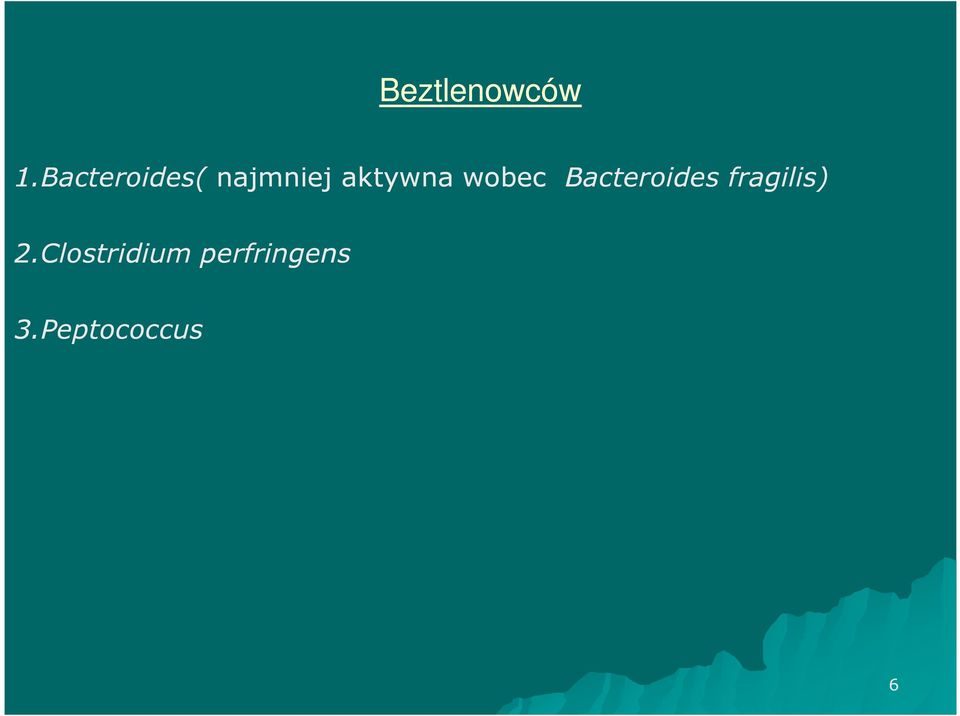 Beztlenowców

1.Bacteroides( najmniej aktywna wobec Bacteroides fragilis)

2.Clostridium perfringens

3.Peptococcus

6